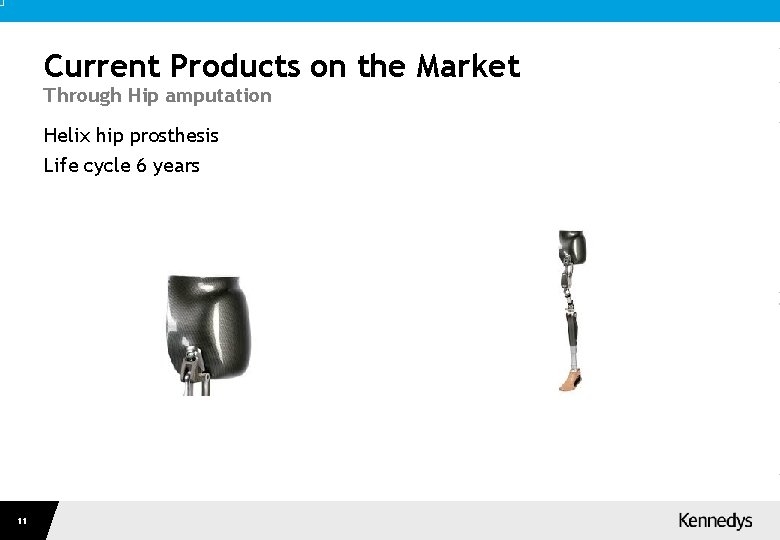 Current Products on the Market
Through Hip amputation

Helix hip prosthesis

Life cycle 6 years

11

Kennedys